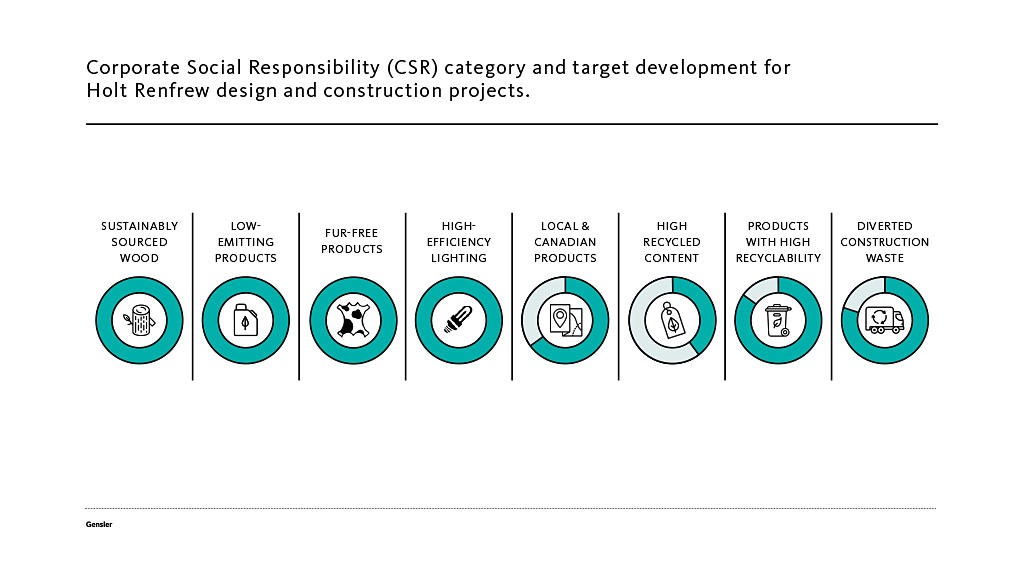 Corporate Social Responsibility (CSR) category and target development for Holt Renfrew design and construction projects.

SUSTAINABLY SOURCED WOOD

LOW-EMITTING PRODUCTS

FUR-FREE PRODUCTS

HIGH-EFFICIENCY LIGHTING

LOCAL & CANADIAN PRODUCTS

HIGH RECYCLED CONTENT

PRODUCTS WITH HIGH RECYCLABILITY

DIVERTED CONSTRUCTION WASTE

Gensler